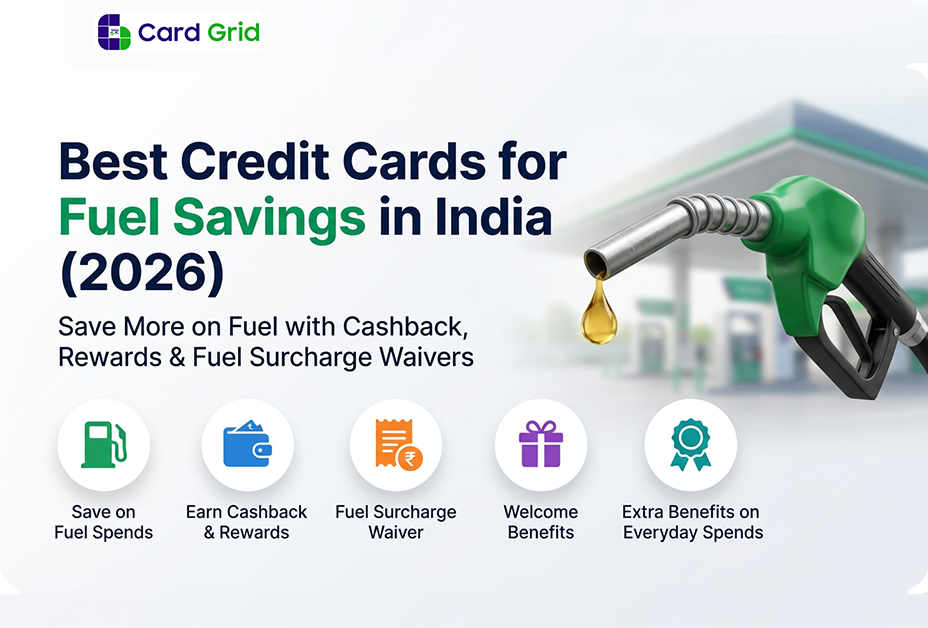 Card Grid

Best Credit Cards for Fuel Savings in India (2026)

Save More on Fuel with Cashback, Rewards & Fuel Surcharge Waivers

Save on Fuel Spends

Earn Cashback & Rewards

Fuel Surcharge Waiver

Welcome Benefits

Extra Benefits on Everyday Spends